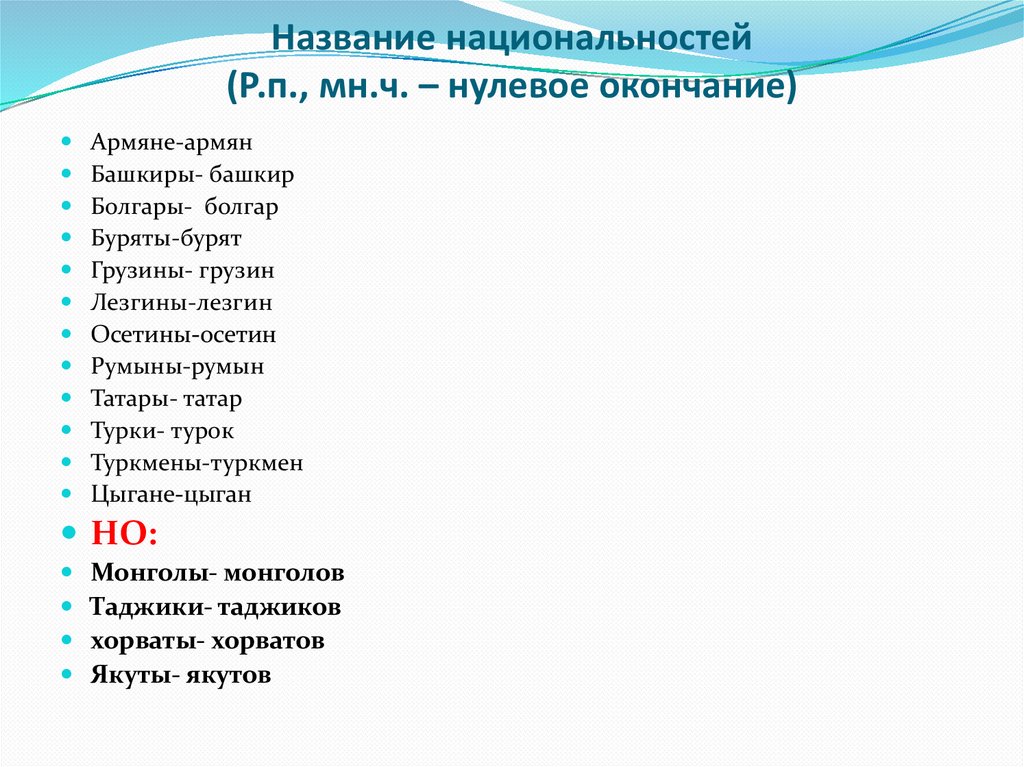 Название национальностей
(Р.п., мн.ч. – нулевое окончание)

- Армяне-армян
- Башкиры- башкир
- Болгары- болгар
- Буряты-бурят
- Грузины- грузин
- Лезгины-лезгин
- Осетины-осетин
- Румыны-румын
- Татары- татар
- Турки- турок
- Туркмены-туркмен
- Цыгане-цыган
- НО:
- Монголы- монголов
- Таджики- таджиков
- хорваты- хорватов
- Якуты- якутов